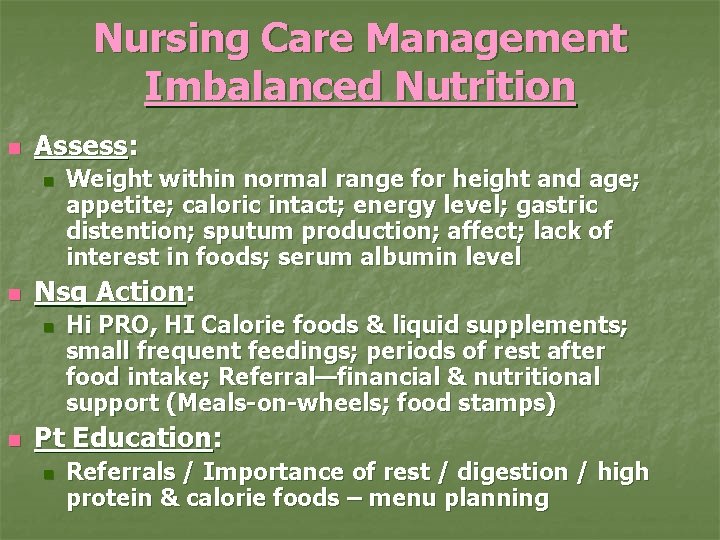 Nursing Care Management
Imbalanced Nutrition

Assess:

Weight within normal range for height and age; appetite; caloric intact; energy level; gastric distention; sputum production; affect; lack of interest in foods; serum albumin level

Nsg Action:

Hi PRO, HI Calorie foods & liquid supplements; small frequent feedings; periods of rest after food intake; Referral—financial & nutritional support (Meals-on-wheels; food stamps)

Pt Education:

Referrals / Importance of rest / digestion / high protein & calorie foods – menu planning